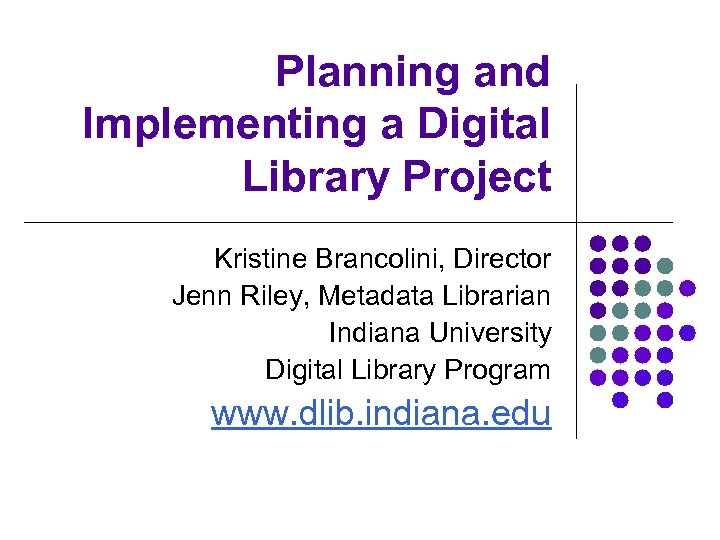 Planning and Implementing a Digital Library Project

Kristine Brancolini, Director
Jenn Riley, Metadata Librarian
Indiana University
Digital Library Program
www.dlib.indiana.edu